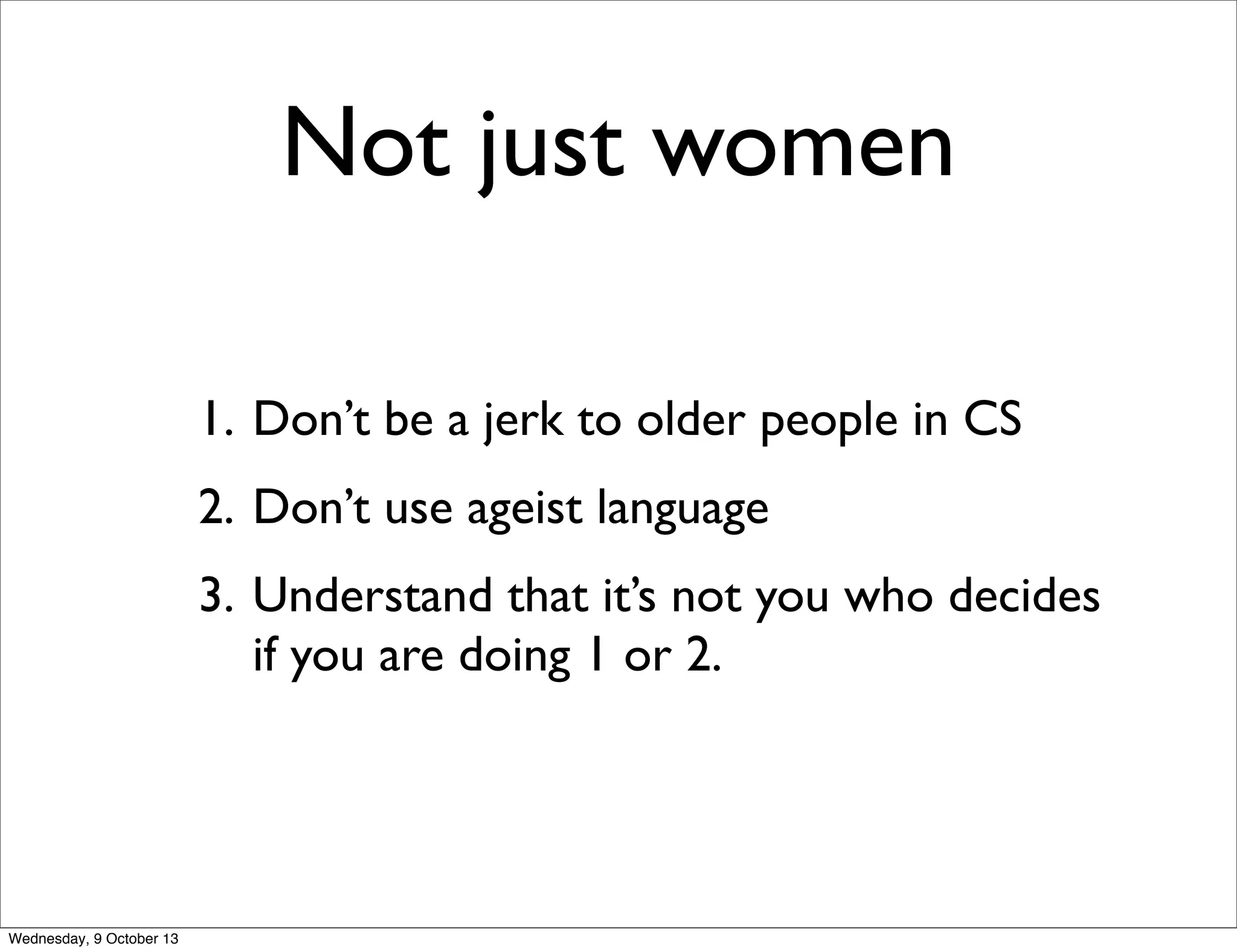 Not just women

1. Don’t be a jerk to older people in CS

2. Don’t use ageist language

3. Understand that it’s not you who decides if you are doing 1 or 2.

Wednesday, 9 October 13